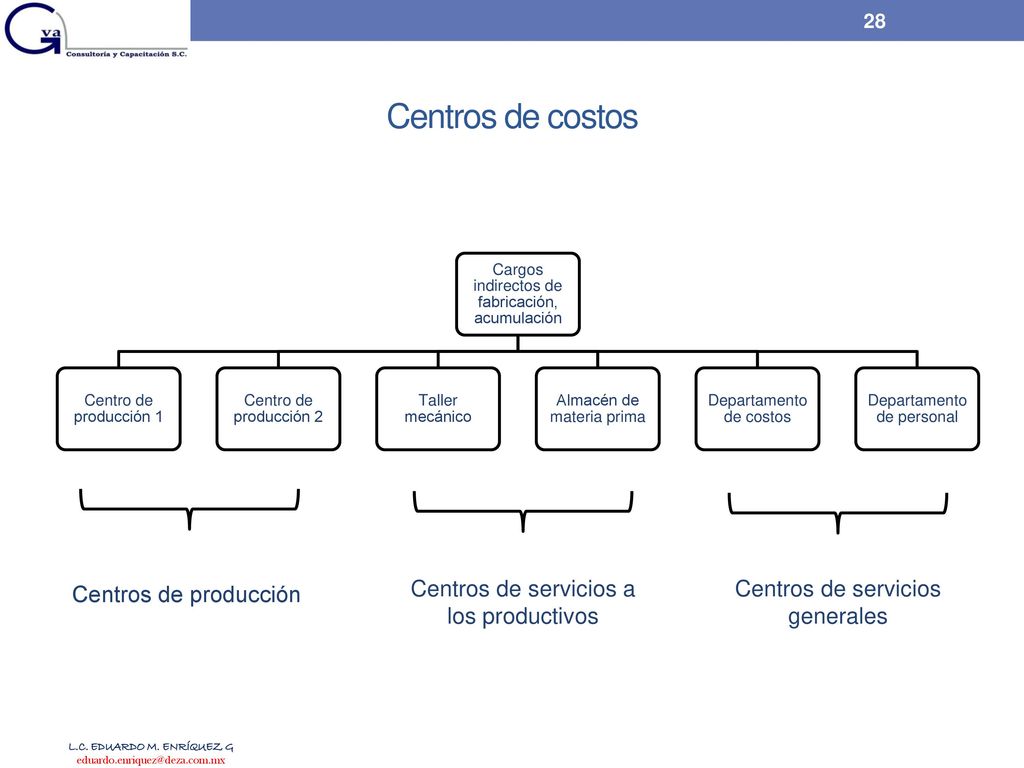 Gva
Consultoría y Capacitación S.C.

28

Centros de costos

Cargos indirectos de fabricación, acumulación

Centro de producción 1

Centro de producción 2

Taller mecánico

Almacén de materia prima

Departamento de costos

Departamento de personal

Centros de producción

Centros de servicios a los productivos

Centros de servicios generales

L.C. EDUARDO M. ENRÍQUEZ G
eduardo.enriquez@deza.com.mx